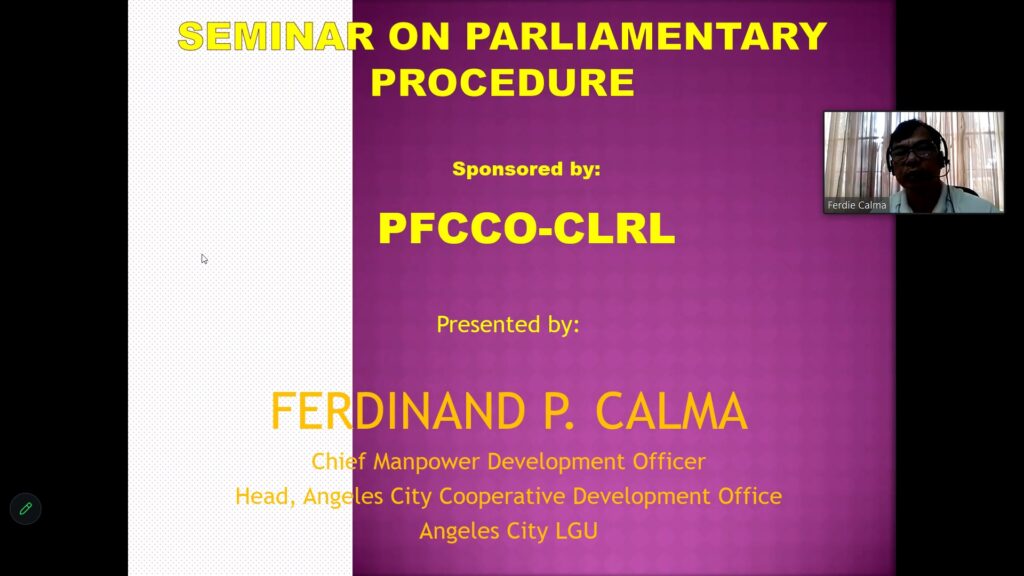 SEMINAR ON PARLIAMENTARY PROCEDURE

Sponsored by:

PFCCO-CLRL

Presented by:

FERDINAND P. CALMA

Chief Manpower Development Officer

Head, Angeles City Cooperative Development Office

Angeles City LGU

Ferdie Calma